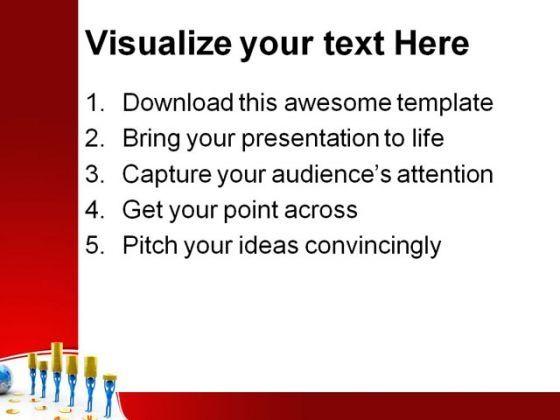 Visualize your text Here

1. Download this awesome template
2. Bring your presentation to life
3. Capture your audience's attention
4. Get your point across
5. Pitch your ideas convincingly